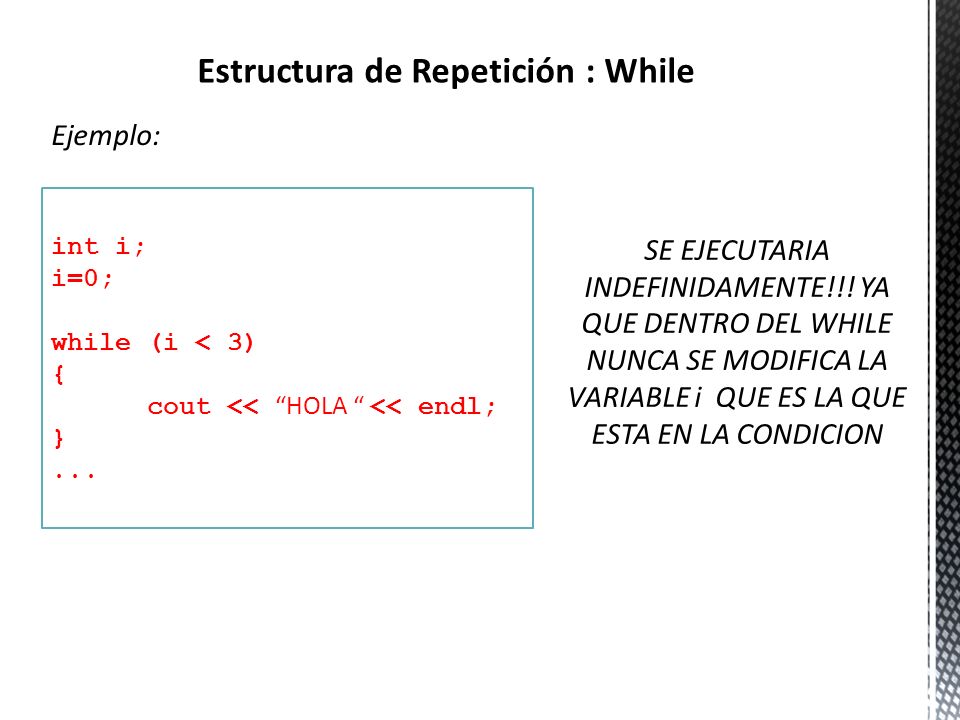 Estructura de Repetición : While

Ejemplo:

int i;
i=0;

while (i < 3)
{
    cout << “HOLA “ << endl;
}
...

SE EJECUTARIA INDEFINIDAMENTE!!! YA QUE DENTRO DEL WHILE NUNCA SE MODIFICA LA VARIABLE i QUE ES LA QUE ESTA EN LA CONDICION